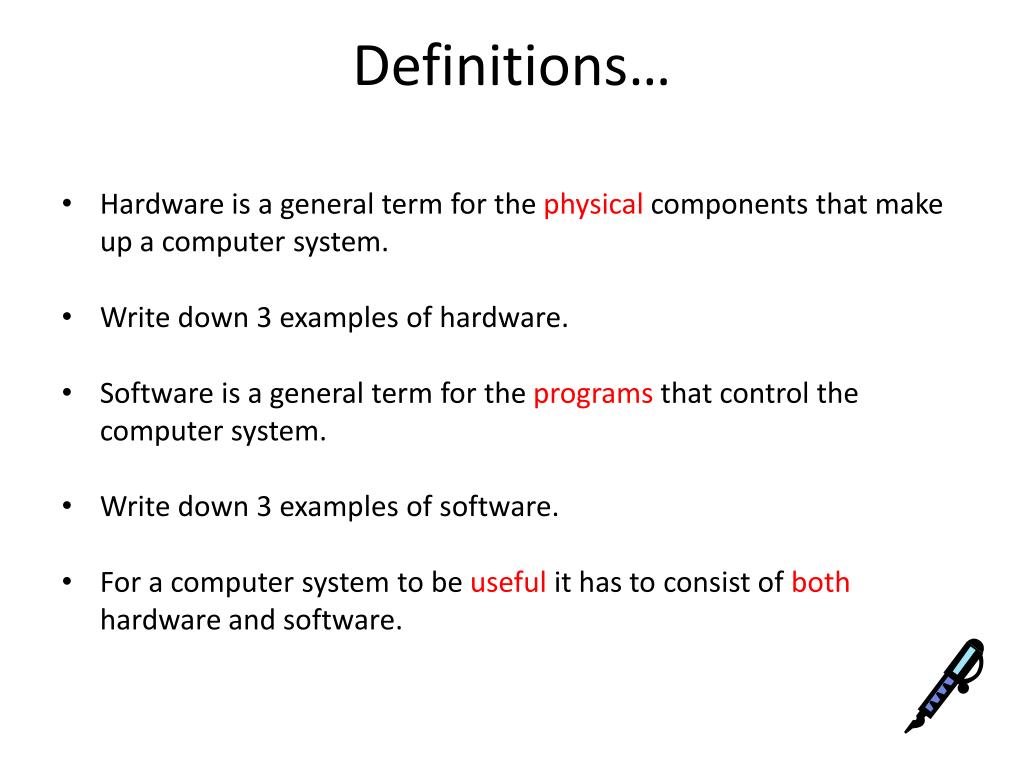 Definitions…

• Hardware is a general term for the physical components that make up a computer system.

• Write down 3 examples of hardware.

• Software is a general term for the programs that control the computer system.

• Write down 3 examples of software.

• For a computer system to be useful it has to consist of both hardware and software.